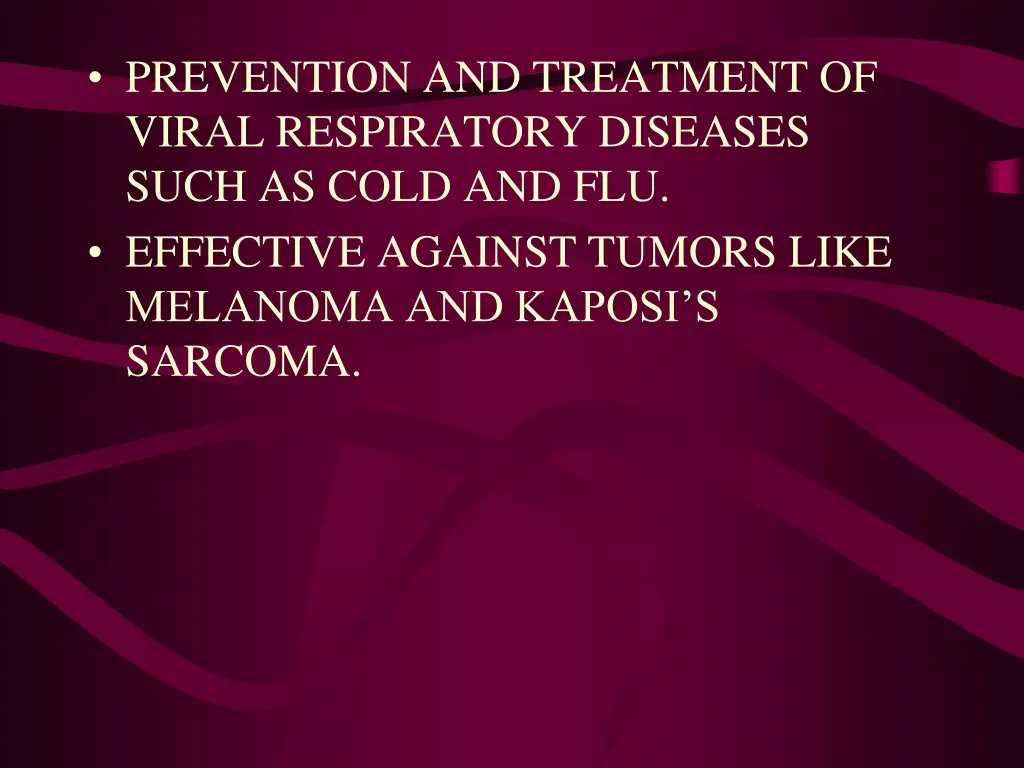 • PREVENTION AND TREATMENT OF VIRAL RESPIRATORY DISEASES SUCH AS COLD AND FLU.
• EFFECTIVE AGAINST TUMORS LIKE MELANOMA AND KAPOSI’S SARCOMA.